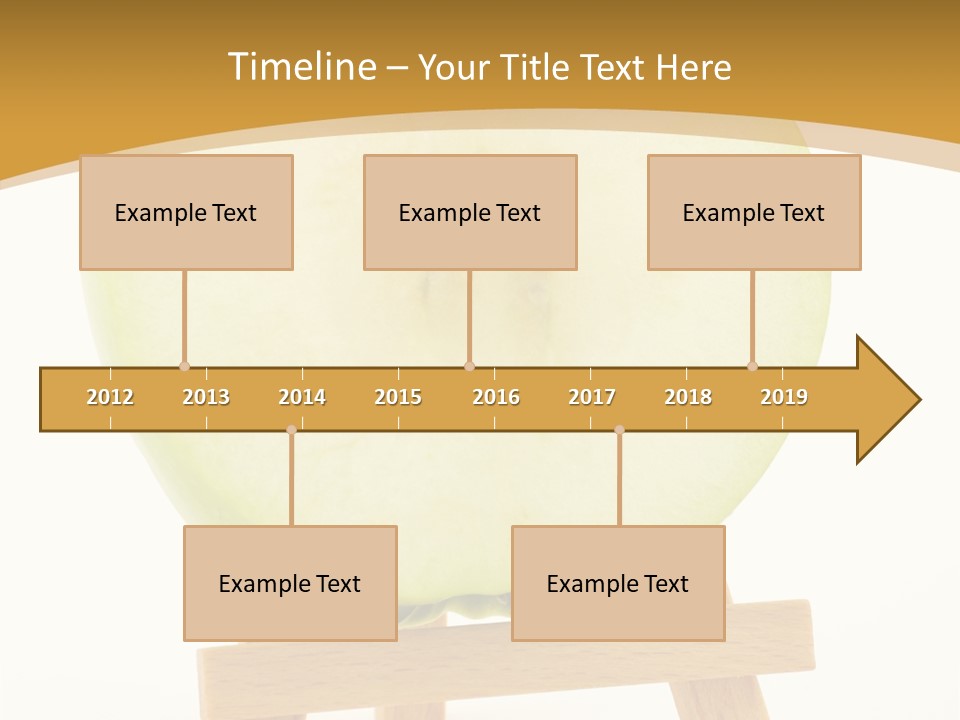 Timeline – Your Title Text Here

Example Text

Example Text

Example Text

2012 2013 2014 2015 2016 2017 2018 2019

Example Text

Example Text